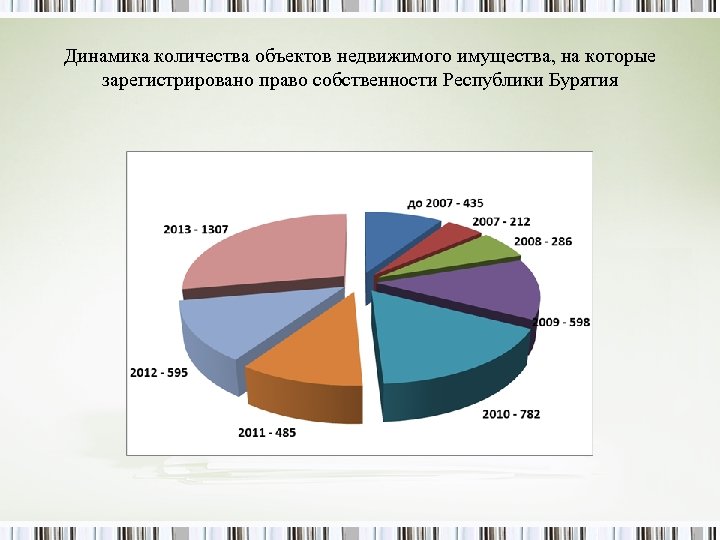 Динамика количества объектов недвижимого имущества, на которые зарегистрировано право собственности Республики Бурятия

до 2007 - 435
2007 - 212
2008 - 286
2009 - 598
2010 - 782
2011 - 485
2012 - 595
2013 - 1307